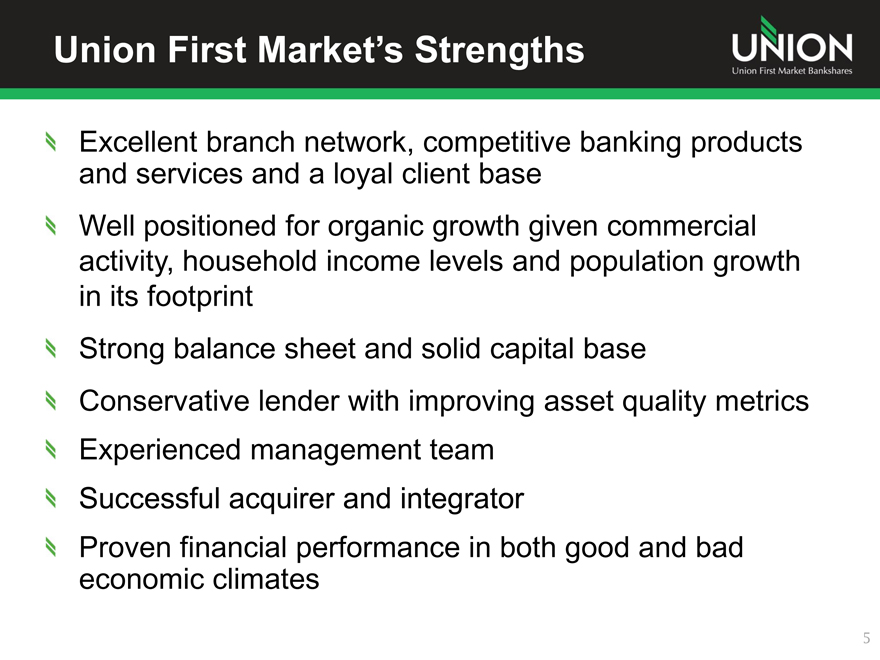 Union First Market's Strengths

UNION
Union First Market Bankshares

Excellent branch network, competitive banking products and services and a loyal client base

Well positioned for organic growth given commercial activity, household income levels and population growth in its footprint

Strong balance sheet and solid capital base

Conservative lender with improving asset quality metrics

Experienced management team

Successful acquirer and integrator

Proven financial performance in both good and bad economic climates

5